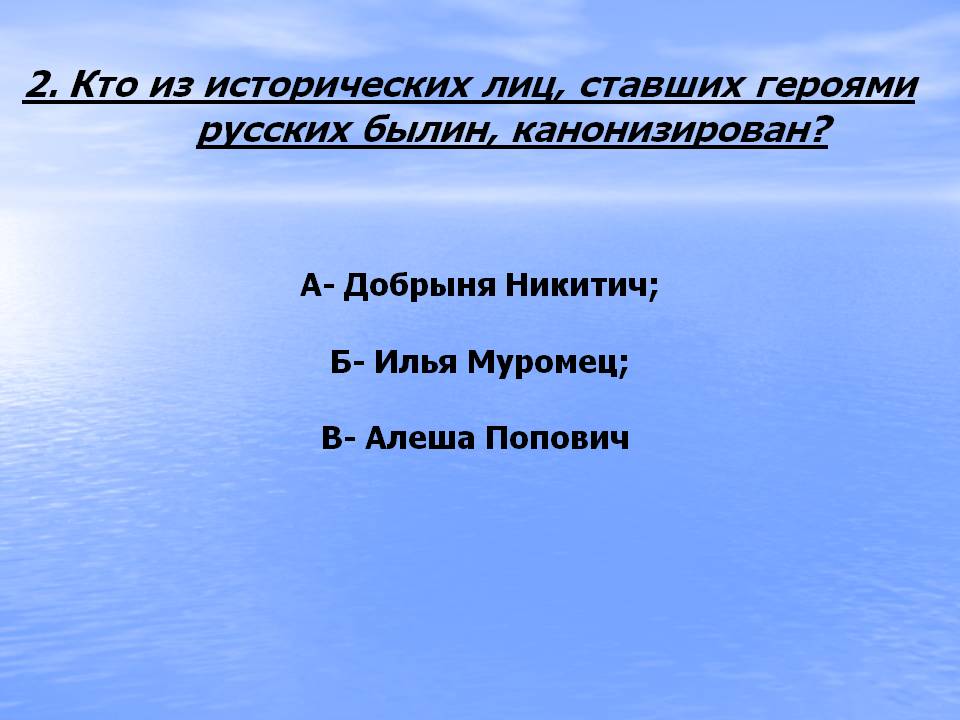 2. Кто из исторических лиц, ставших героями русских былин, канонизирован?

А- Добрыня Никитич;

Б- Илья Муромец;

В- Алеша Попович